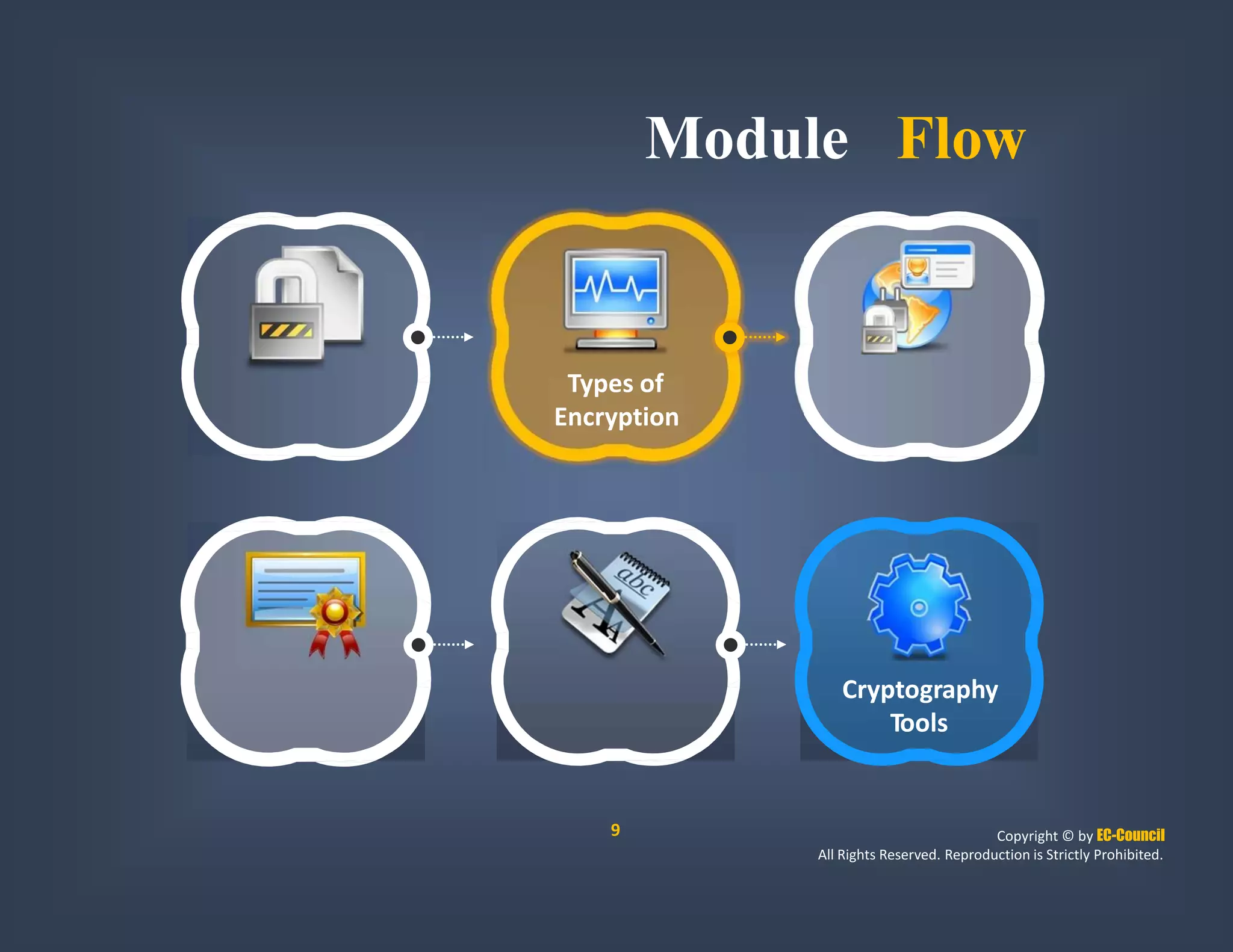 Module Flow

Types of Encryption

abc

Cryptography Tools

9

Copyright © by EC-Council
All Rights Reserved. Reproduction is Strictly Prohibited.